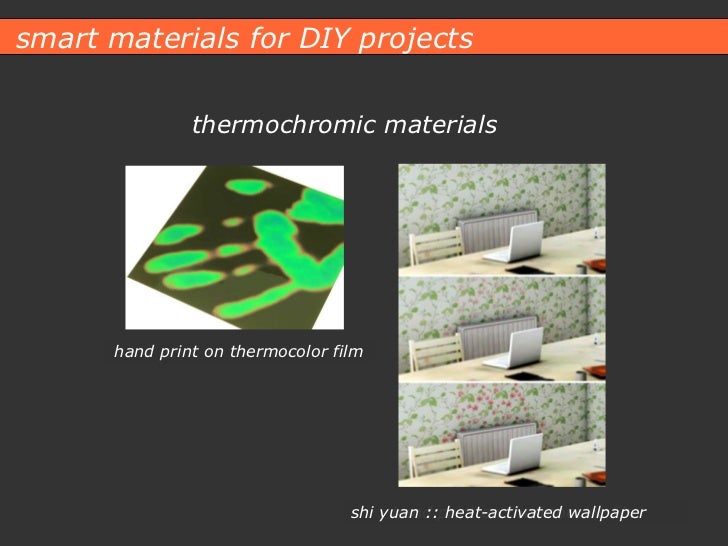 smart materials for DIY projects

thermochromic materials

hand print on thermocolor film

shi yuan :: heat-activated wallpaper